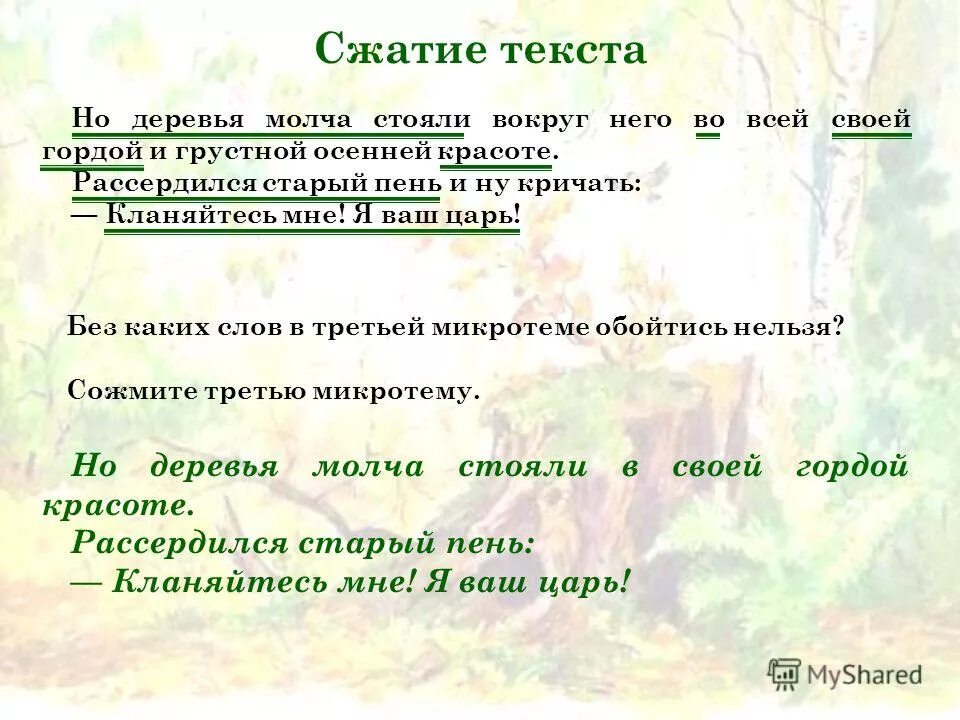 Сжатие текста

Но деревья молча стояли вокруг него во всей своей гордой и грустной осенней красоте.
Рассердился старый пень и ну кричать:
— Кланяйтесь мне! Я ваш царь!

Без каких слов в третьей микротеме обойтись нельзя?

Сожмите третью микротему.

Но деревья молча стояли в своей гордой красоте.
Рассердился старый пень:
— Кланяйтесь мне! Я ваш царь!

MyShared